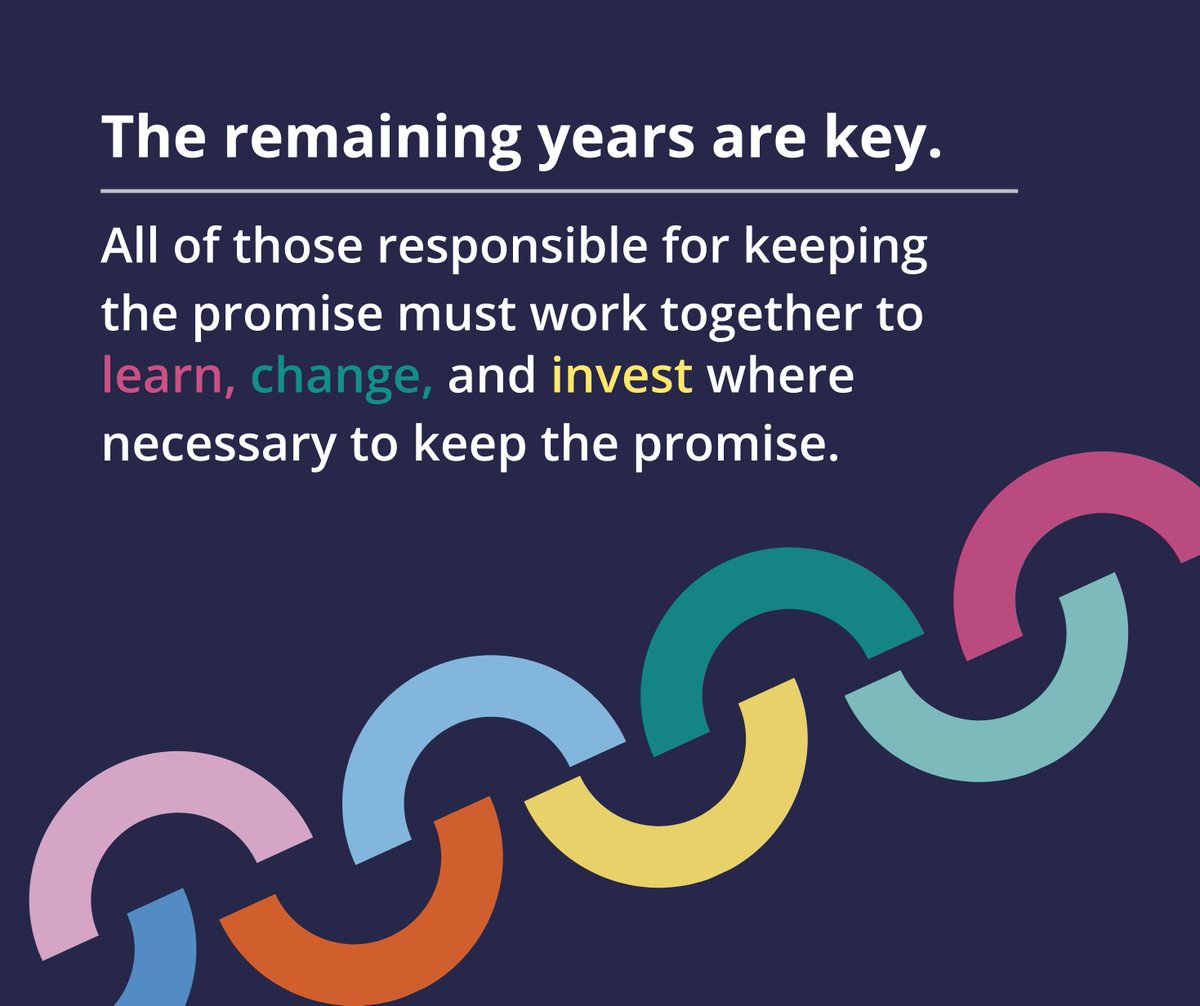 The remaining years are key.

All of those responsible for keeping the promise must work together to learn, change, and invest where necessary to keep the promise.